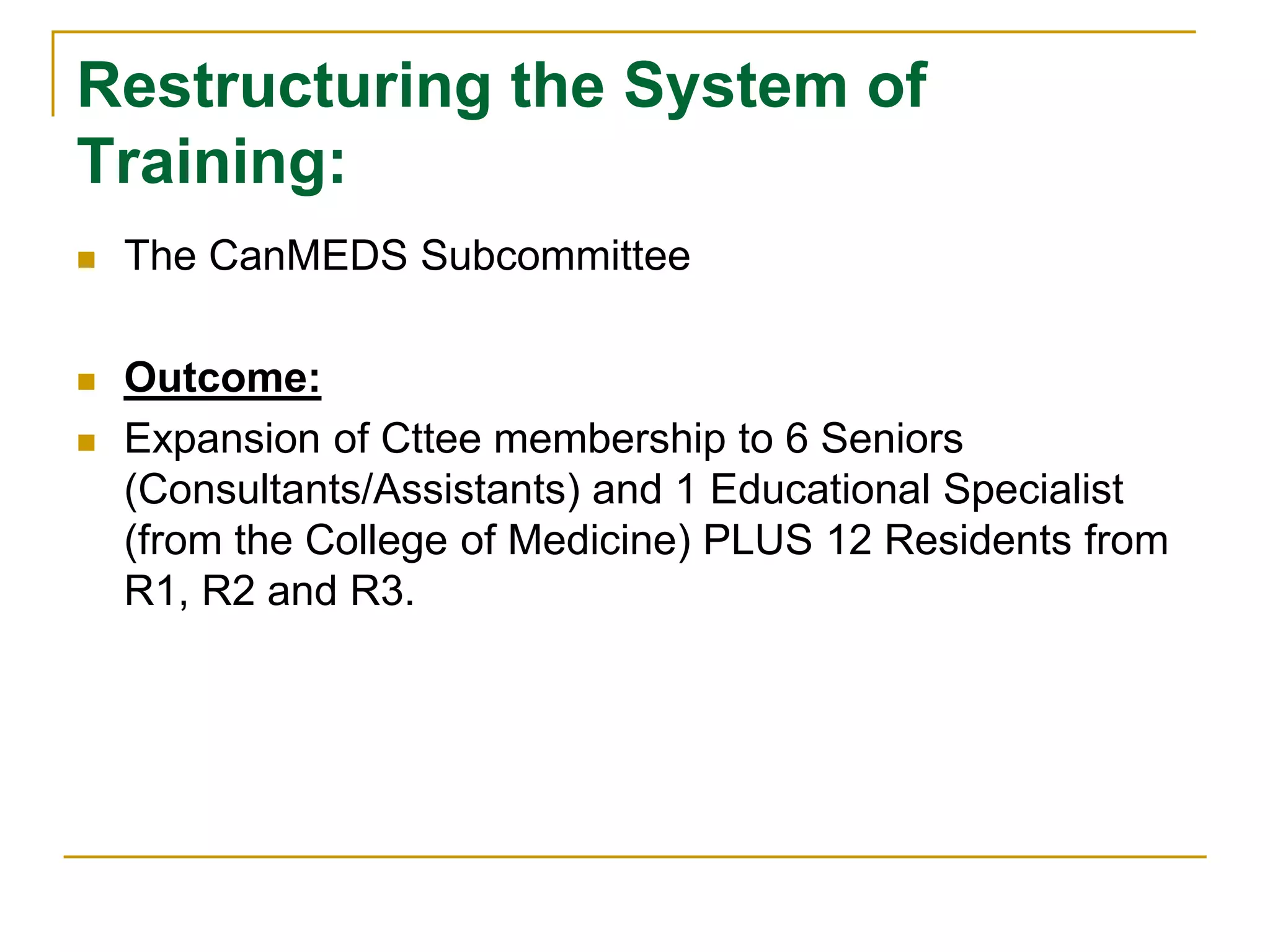 Restructuring the System of Training:

The CanMEDS Subcommittee

Outcome:

Expansion of Cttee membership to 6 Seniors (Consultants/Assistants) and 1 Educational Specialist (from the College of Medicine) PLUS 12 Residents from R1, R2 and R3.